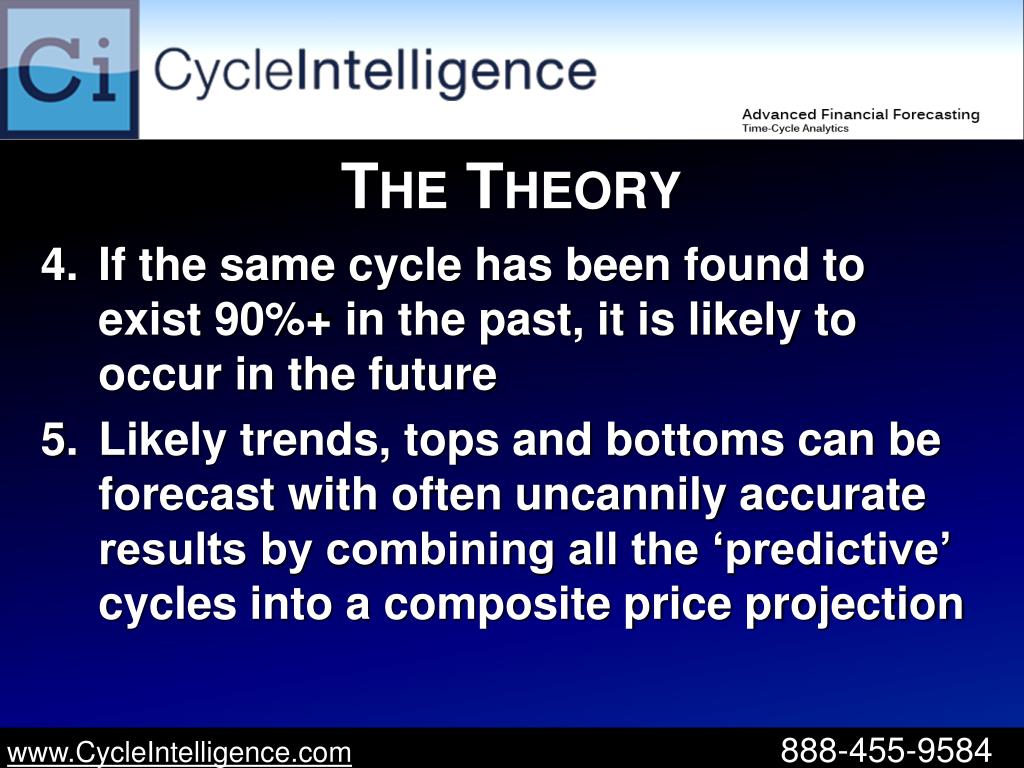 Ci CycleIntelligence

Advanced Financial Forecasting
Time-Cycle Analytics

THE THEORY

4. If the same cycle has been found to exist 90%+ in the past, it is likely to occur in the future

5. Likely trends, tops and bottoms can be forecast with often uncannily accurate results by combining all the ‘predictive’ cycles into a composite price projection

www.CycleIntelligence.com

888-455-9584